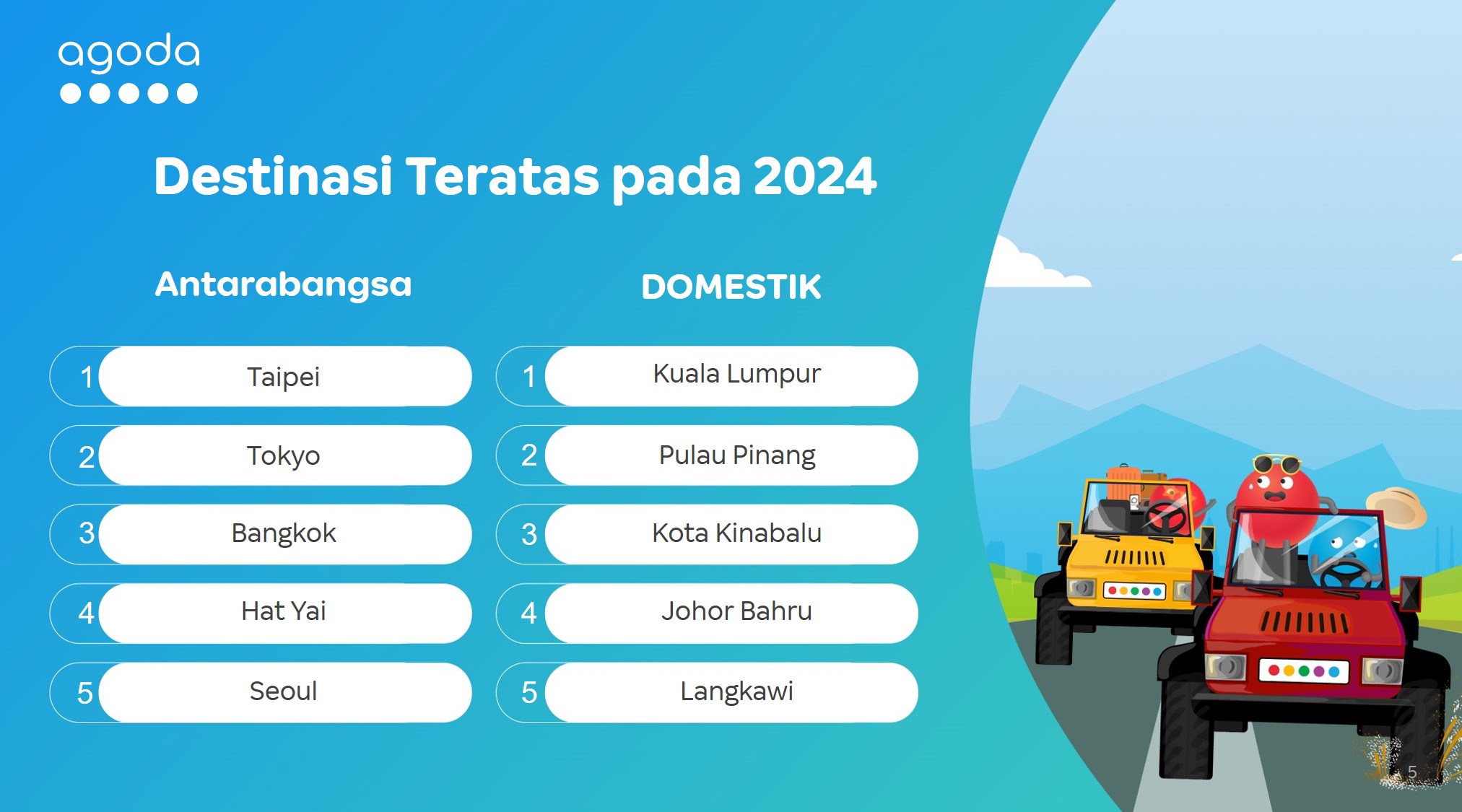 agoda

Destinasi Teratas pada 2024

Antarabangsa

1 Taipei
2 Tokyo
3 Bangkok
4 Hat Yai
5 Seoul

DOMESTIK

1 Kuala Lumpur
2 Pulau Pinang
3 Kota Kinabalu
4 Johor Bahru
5 Langkawi

5